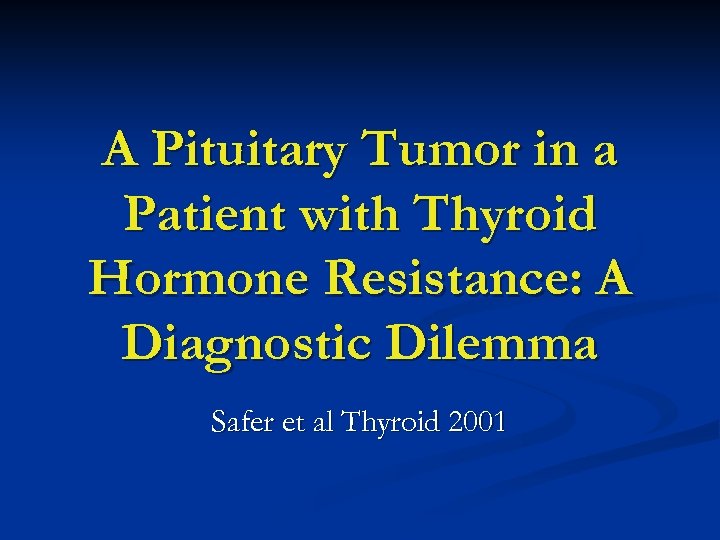 A Pituitary Tumor in a Patient with Thyroid Hormone Resistance: A Diagnostic Dilemma

Safer et al Thyroid 2001